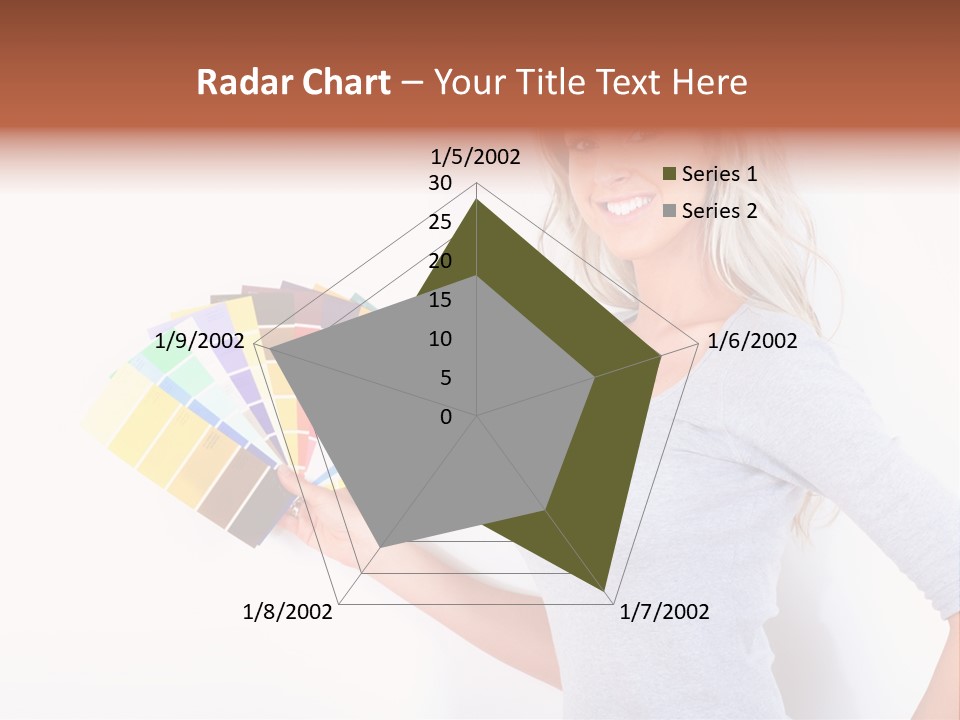 Radar Chart – Your Title Text Here

1/5/2002
30
25
20
15
10
5
0
1/6/2002
1/7/2002
1/8/2002
1/9/2002

Series 1
Series 2